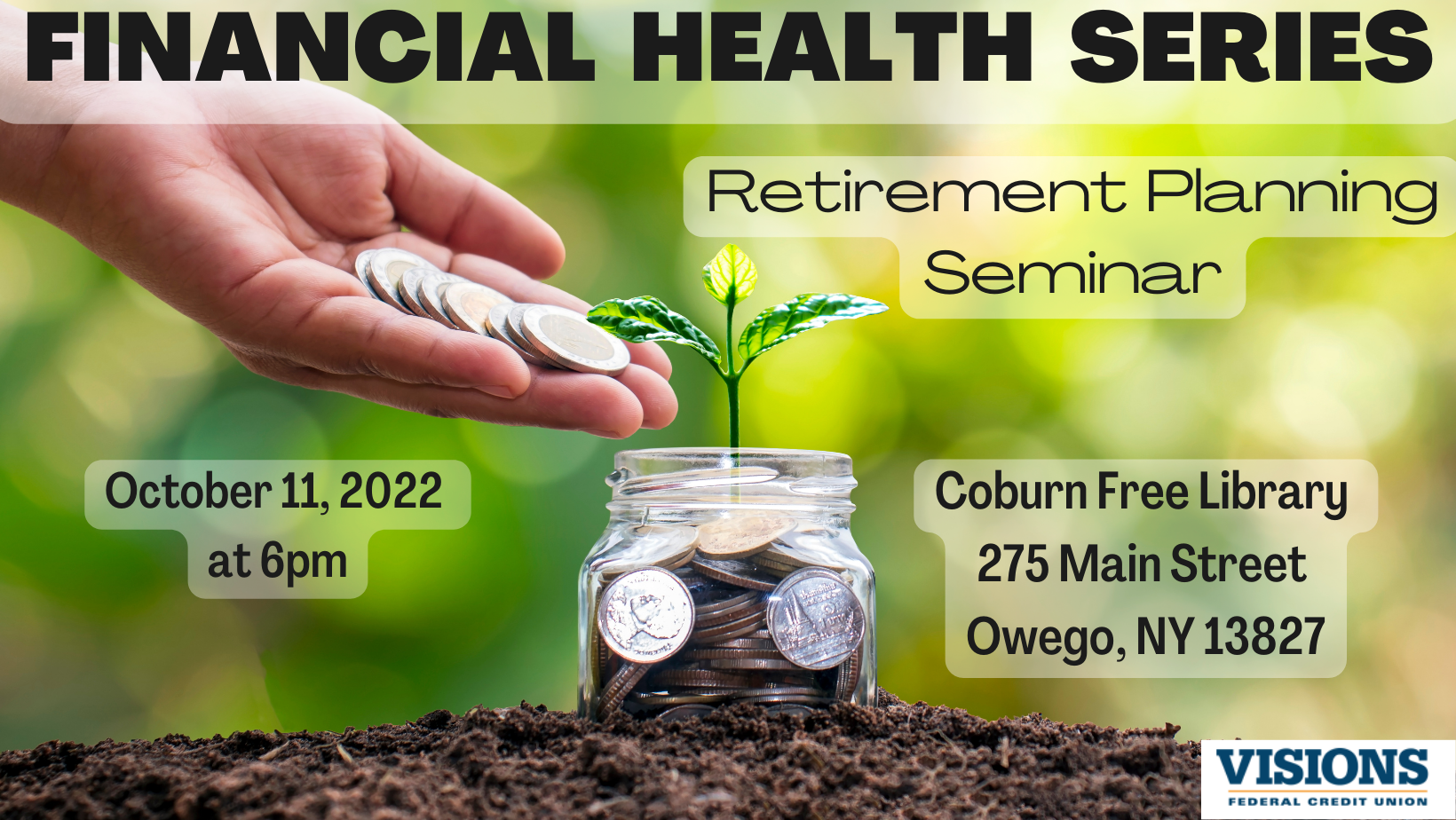 FINANCIAL HEALTH SERIES

Retirement Planning Seminar

October 11, 2022 at 6pm

Coburn Free Library
275 Main Street
Owego, NY 13827

VISIONS
FEDERAL CREDIT UNION